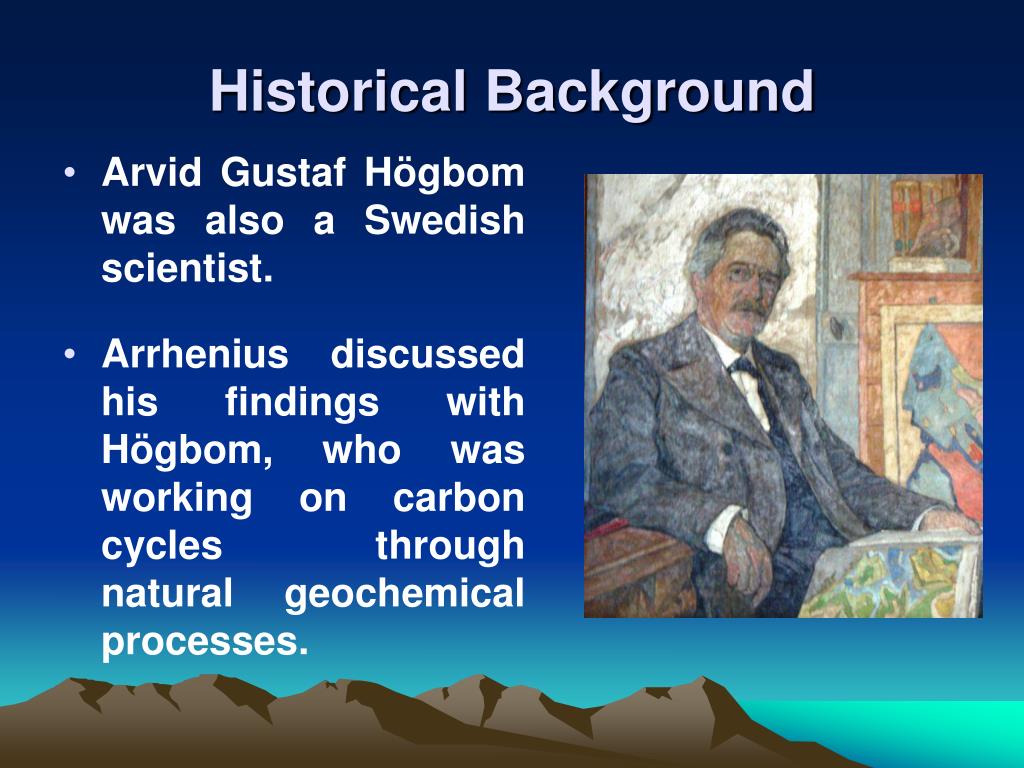 Historical Background

• Arvid Gustaf Högbom was also a Swedish scientist.

• Arrhenius discussed his findings with Högbom, who was working on carbon cycles through natural geochemical processes.